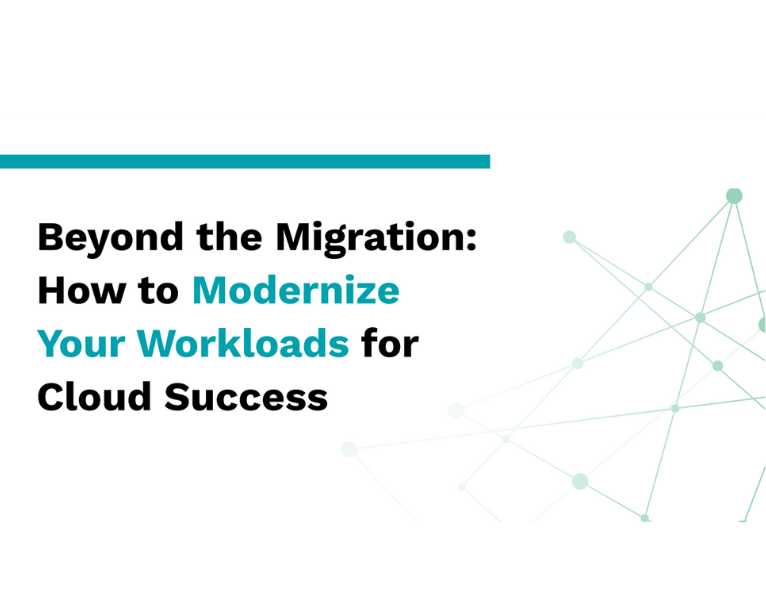 Beyond the Migration: How to Modernize Your Workloads for Cloud Success